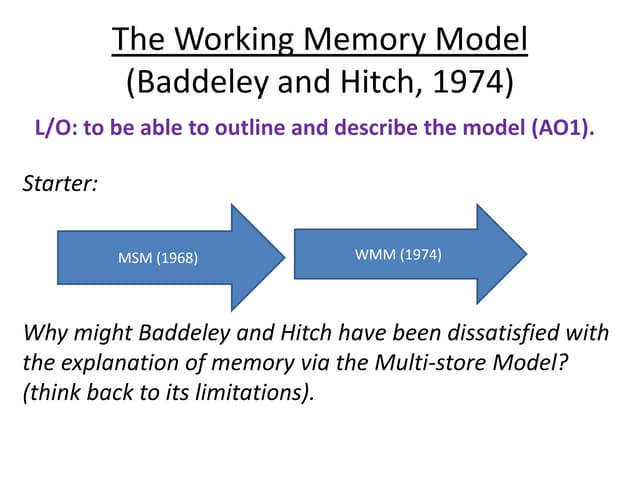 The Working Memory Model
(Baddeley and Hitch, 1974)

L/O: to be able to outline and describe the model (AO1).

Starter:

MSM (1968)

WMM (1974)

Why might Baddeley and Hitch have been dissatisfied with the explanation of memory via the Multi-store Model? (think back to its limitations).